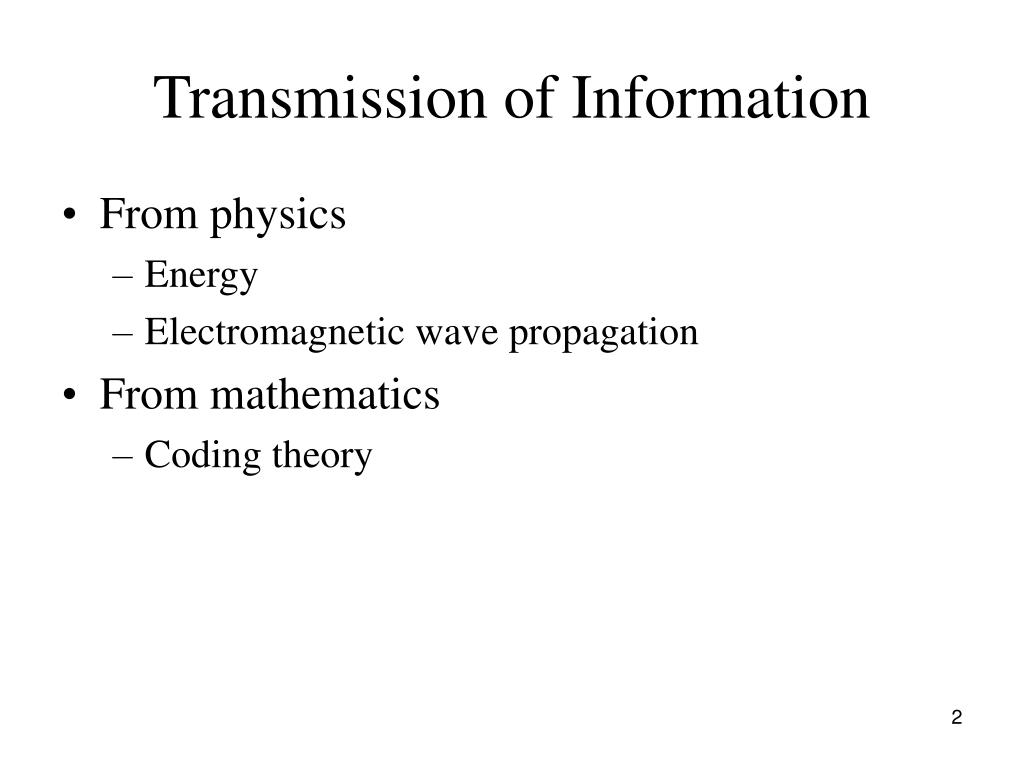 Transmission of Information

• From physics
– Energy
– Electromagnetic wave propagation
• From mathematics
– Coding theory

2